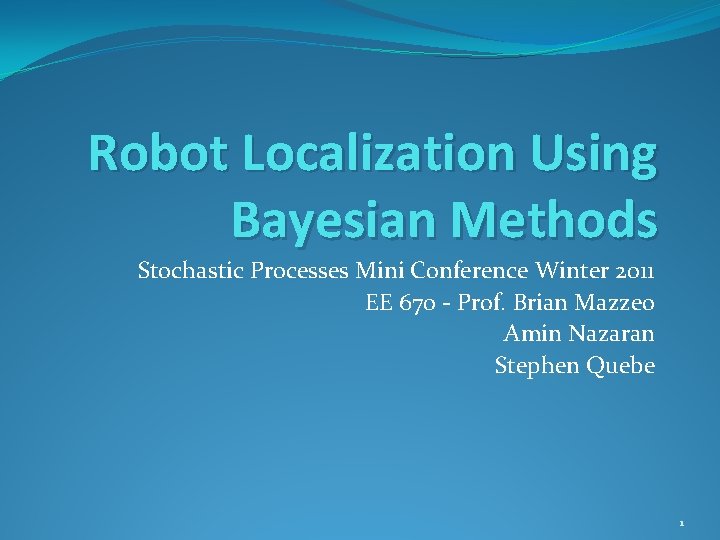 Robot Localization Using Bayesian Methods

Stochastic Processes Mini Conference Winter 2011
EE 670 - Prof. Brian Mazzeo
Amin Nazaran
Stephen Quebe

1